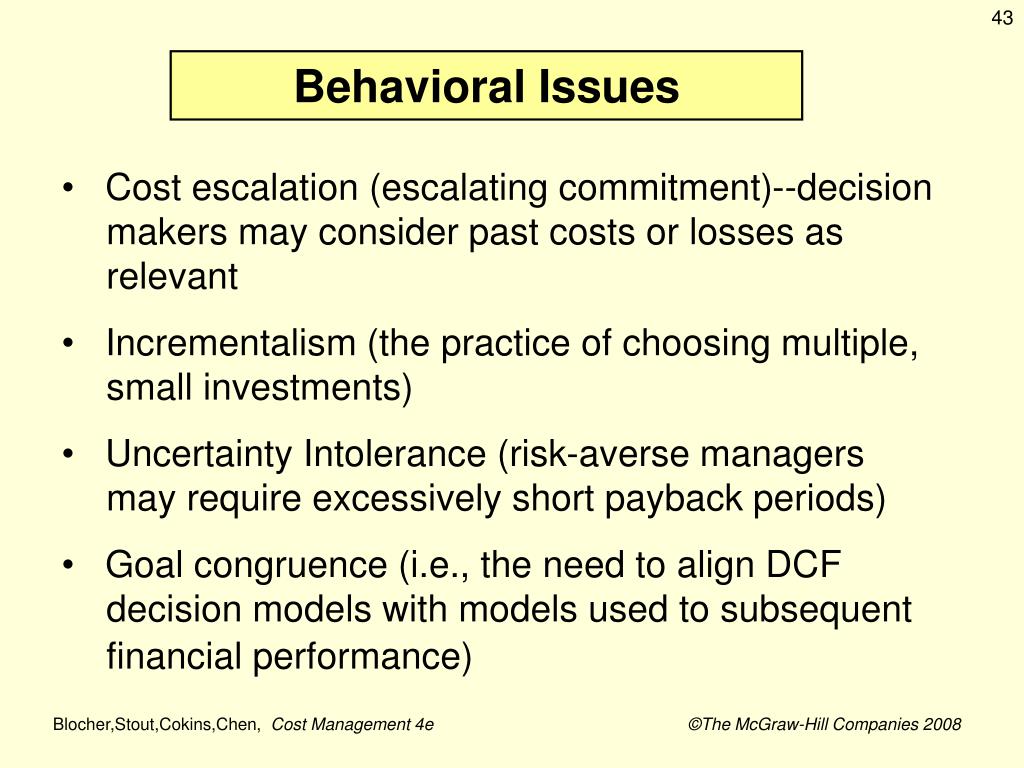 43

Behavioral Issues

• Cost escalation (escalating commitment)--decision makers may consider past costs or losses as relevant

• Incrementalism (the practice of choosing multiple, small investments)

• Uncertainty Intolerance (risk-averse managers may require excessively short payback periods)

• Goal congruence (i.e., the need to align DCF decision models with models used to subsequent financial performance)

Blocher,Stout,Cokins,Chen, Cost Management 4e

©The McGraw-Hill Companies 2008